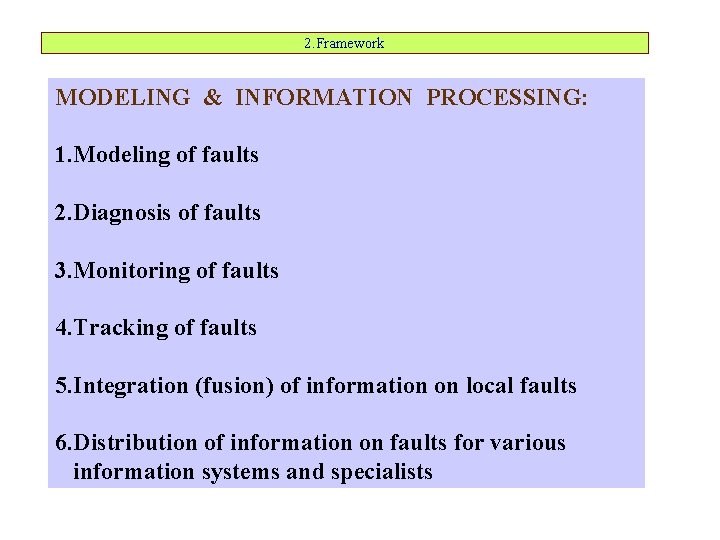 2.Framework

MODELING & INFORMATION PROCESSING:

1.Modeling of faults

2.Diagnosis of faults

3.Monitoring of faults

4.Tracking of faults

5.Integration (fusion) of information on local faults

6.Distribution of information on faults for various information systems and specialists